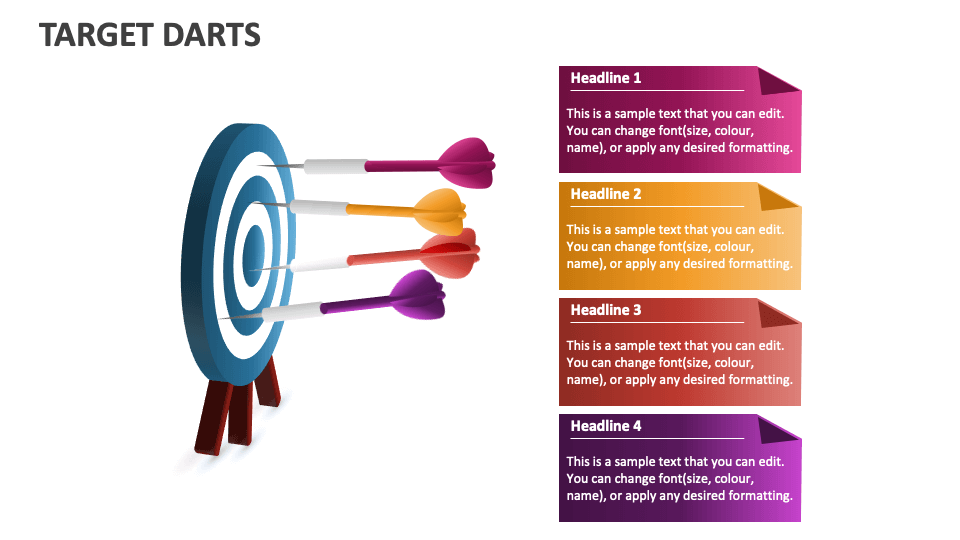 TARGET DARTS

Headline 1

This is a sample text that you can edit. You can change font(size, colour, name), or apply any desired formatting.

Headline 2

This is a sample text that you can edit. You can change font(size, colour, name), or apply any desired formatting.

Headline 3

This is a sample text that you can edit. You can change font(size, colour, name), or apply any desired formatting.

Headline 4

This is a sample text that you can edit. You can change font(size, colour, name), or apply any desired formatting.